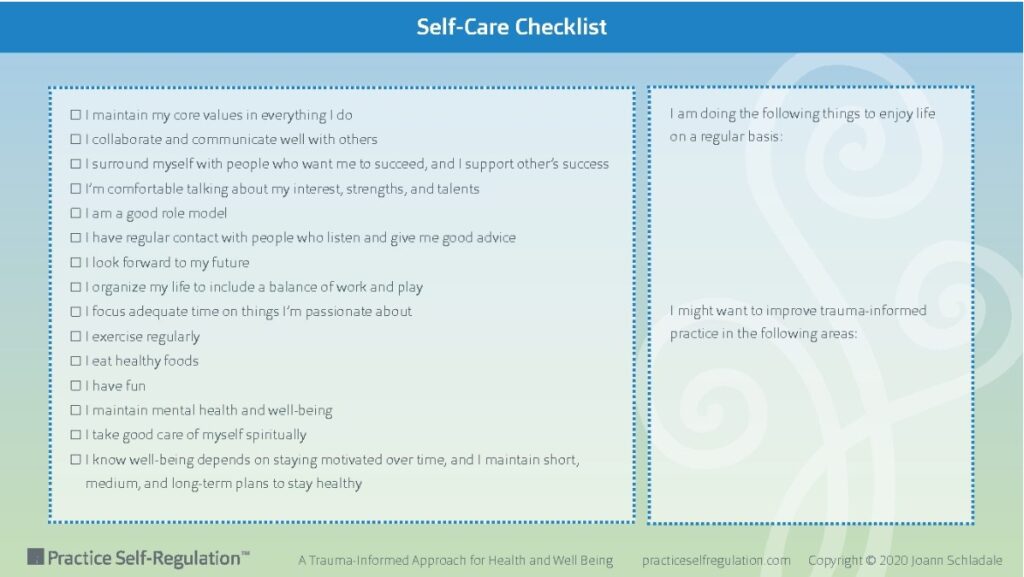 Self-Care Checklist

☐ I maintain my core values in everything I do
☐ I collaborate and communicate well with others
☐ I surround myself with people who want me to succeed, and I support other's success
☐ I'm comfortable talking about my interest, strengths, and talents
☐ I am a good role model
☐ I have regular contact with people who listen and give me good advice
☐ I look forward to my future
☐ I organize my life to include a balance of work and play
☐ I focus adequate time on things I'm passionate about
☐ I exercise regularly
☐ I eat healthy foods
☐ I have fun
☐ I maintain mental health and well-being
☐ I take good care of myself spiritually
☐ I know well-being depends on staying motivated over time, and I maintain short, medium, and long-term plans to stay healthy

I am doing the following things to enjoy life on a regular basis:

I might want to improve trauma-informed practice in the following areas:

Practice Self-Regulation™ A Trauma-Informed Approach for Health and Well Being practiceselfregulation.com Copyright © 2020 Joann Schladale